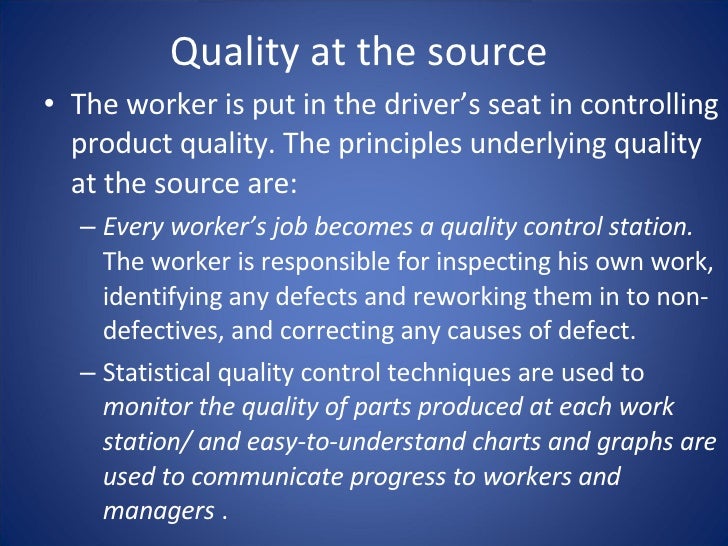 Quality at the source

• The worker is put in the driver's seat in controlling product quality. The principles underlying quality at the source are:

– Every worker's job becomes a quality control station. The worker is responsible for inspecting his own work, identifying any defects and reworking them in to non-defectives, and correcting any causes of defect.

– Statistical quality control techniques are used to monitor the quality of parts produced at each work station/ and easy-to-understand charts and graphs are used to communicate progress to workers and managers .